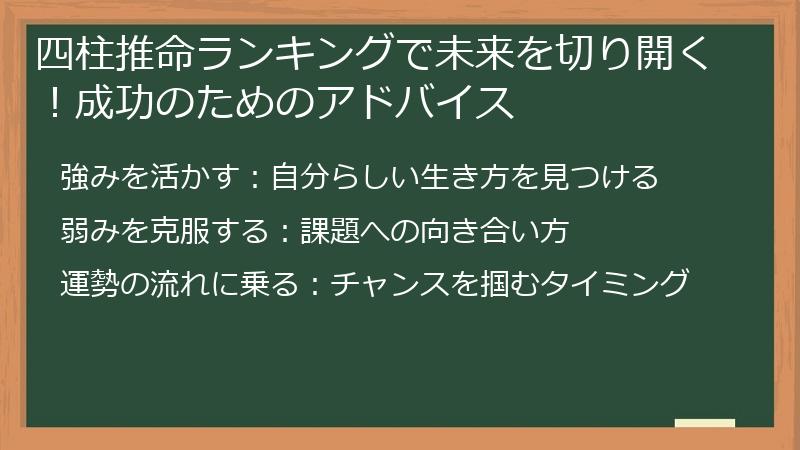 四柱推命ランキングで未来を切り開く！成功のためのアドバイス

強みを活かす：自分らしい生き方を見つける

弱みを克服する：課題への向き合い方

運勢の流れに乗る：チャンスを掴むタイミング